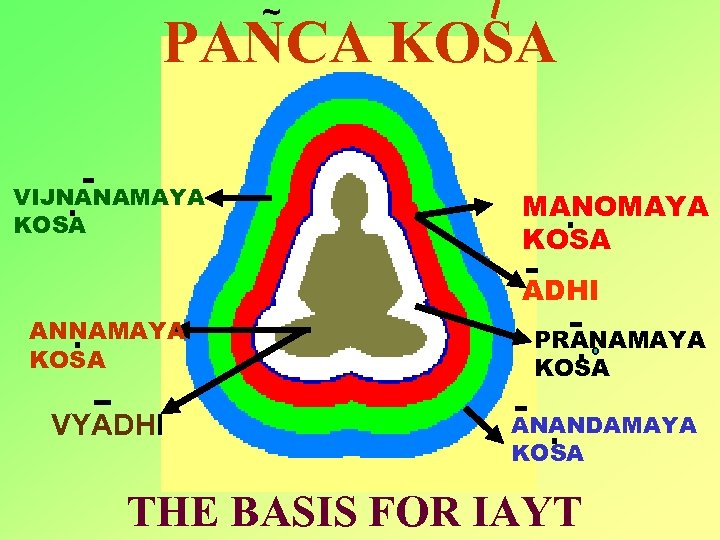 PAÑCA KOŚA

VIJNĀNAMAYA KOṢA

MANOMAYA KOṢA

ĀDHI

ANNAMAYA KOṢA

PRĀṆAMAYA KOṢA

VYĀDHI

ĀNANDAMAYA KOṢA

THE BASIS FOR IAYT